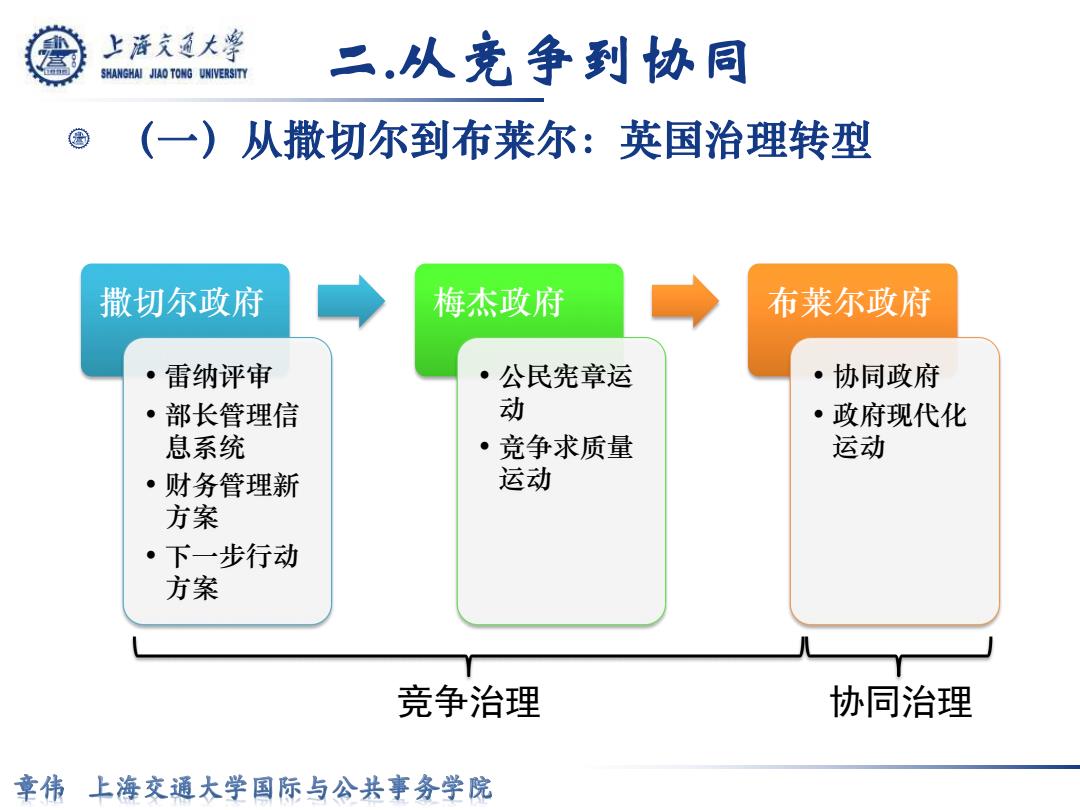 上海交通大学
SHANGHAI JIAO TONG UNIVERSITY

二.从竞争到协同

（一）从撒切尔到布莱尔：英国治理转型

撒切尔政府
• 雷纳评审
• 部长管理信息系统
• 财务管理新方案
• 下一步行动方案

梅杰政府
• 公民宪章运动
• 竞争求质量运动

布莱尔政府
• 协同政府
• 政府现代化运动

竞争治理

协同治理

章伟 上海交通大学国际与公共事务学院